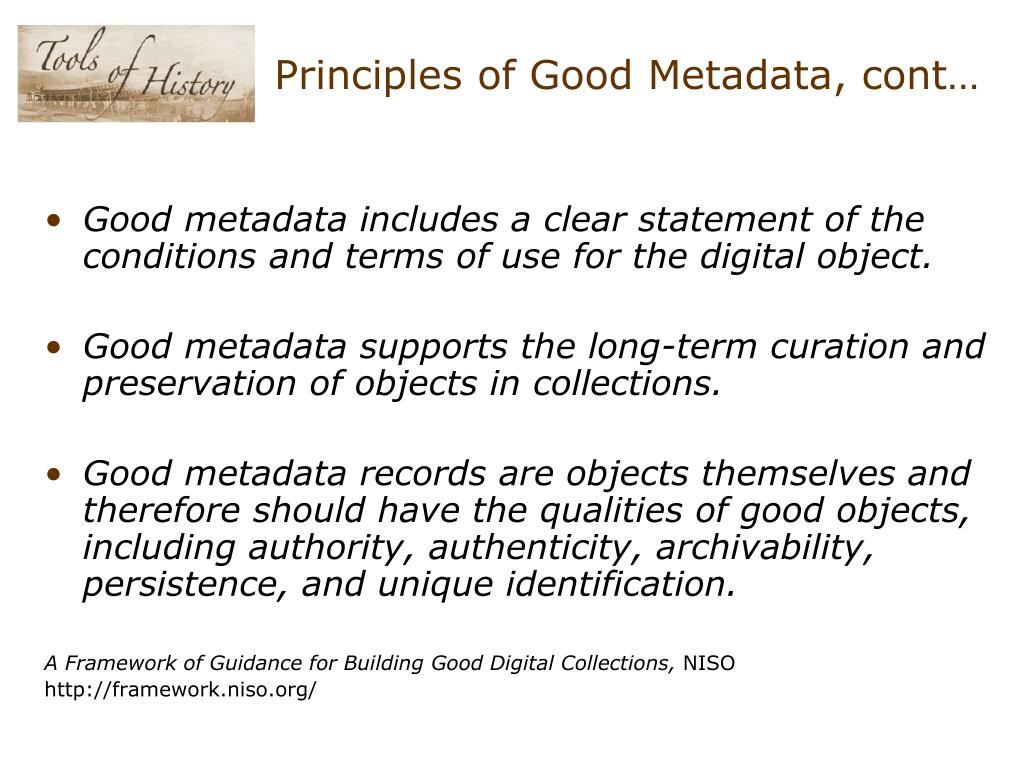 Tools of History

Principles of Good Metadata, cont…

• Good metadata includes a clear statement of the conditions and terms of use for the digital object.

• Good metadata supports the long-term curation and preservation of objects in collections.

• Good metadata records are objects themselves and therefore should have the qualities of good objects, including authority, authenticity, archivability, persistence, and unique identification.

A Framework of Guidance for Building Good Digital Collections, NISO
http://framework.niso.org/